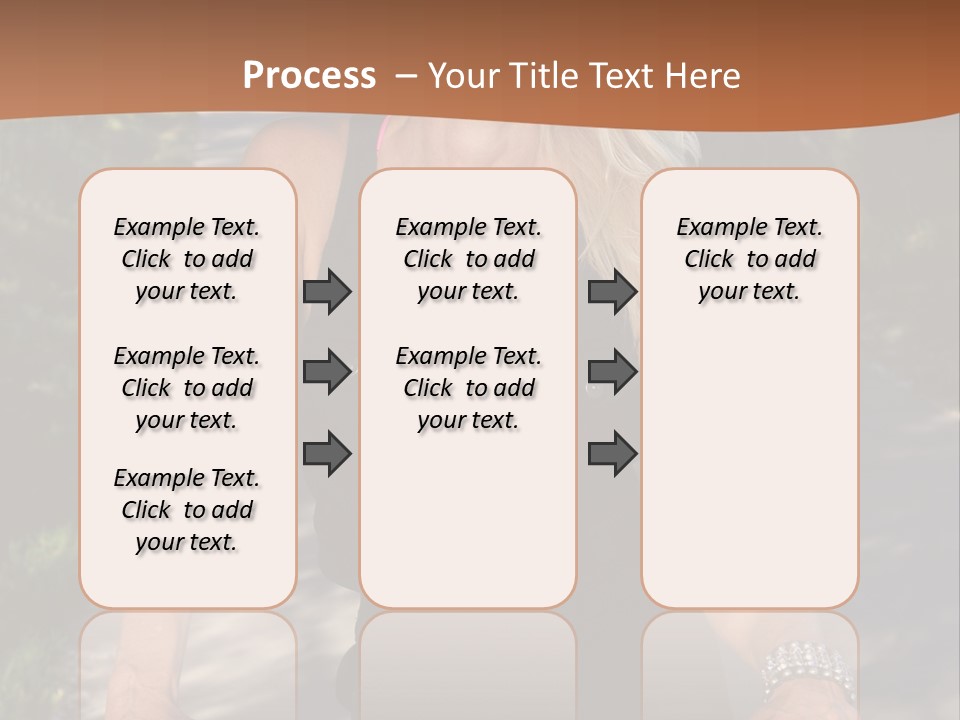 Process – Your Title Text Here

Example Text. Click to add your text.

Example Text. Click to add your text.

Example Text. Click to add your text.

Example Text. Click to add your text.

Example Text. Click to add your text.

Example Text. Click to add your text.